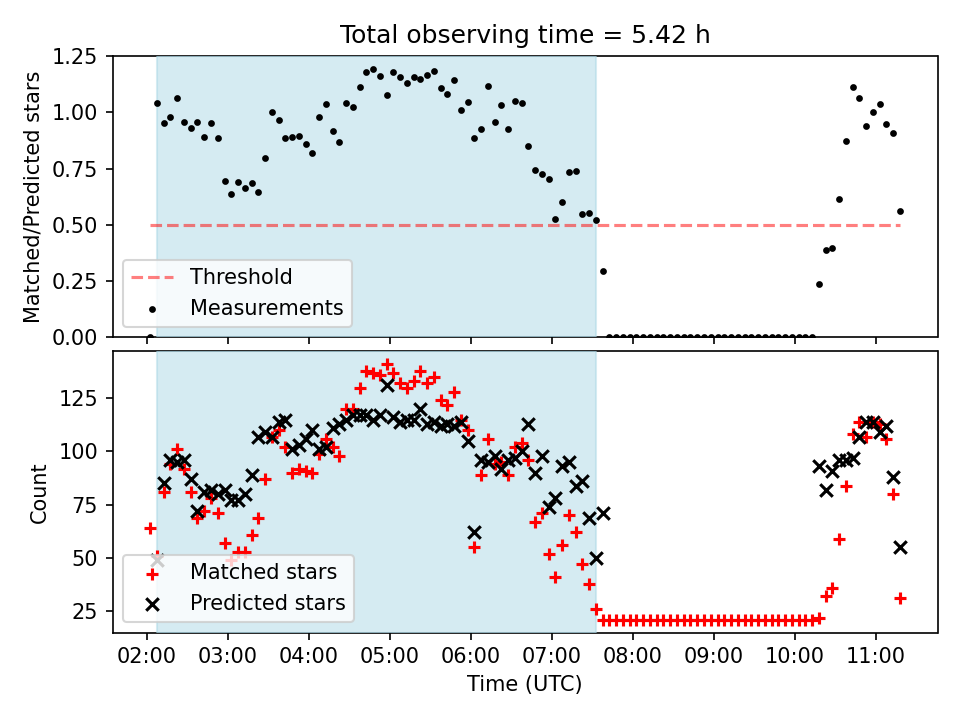 Total observing time = 5.42 h

Matched/Predicted stars
1.25
1.00
0.75
0.50
0.25
0.00

Threshold
Measurements

Count
125
100
75
50
25

Matched stars
Predicted stars

02:00 03:00 04:00 05:00 06:00 07:00 08:00 09:00 10:00 11:00
Time (UTC)